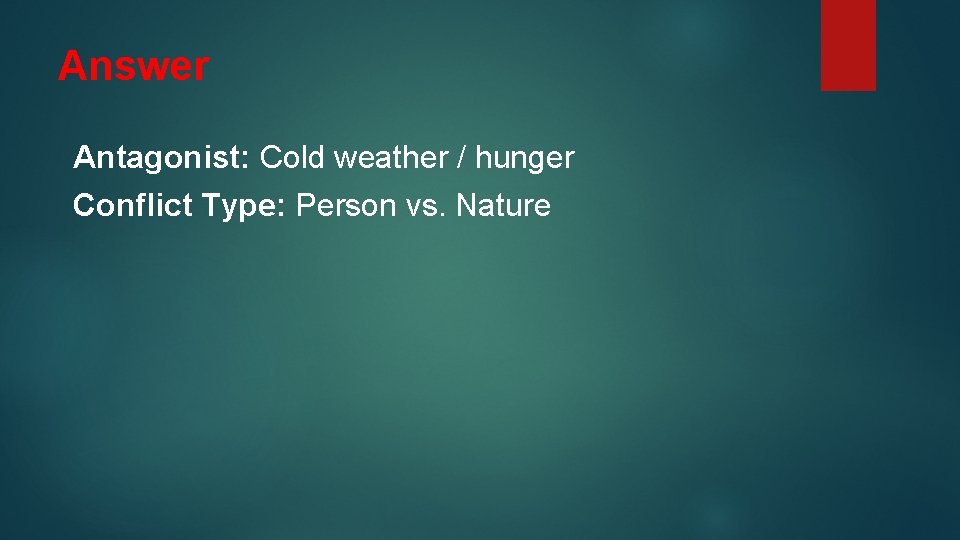 Answer

Antagonist: Cold weather / hunger

Conflict Type: Person vs. Nature